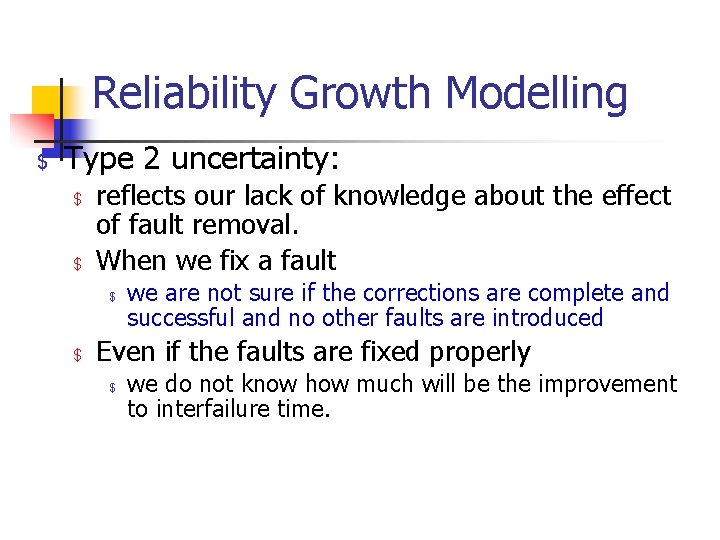 Reliability Growth Modelling

$ Type 2 uncertainty:

$ reflects our lack of knowledge about the effect of fault removal.

$ When we fix a fault

$ we are not sure if the corrections are complete and successful and no other faults are introduced

$ Even if the faults are fixed properly

$ we do not know how much will be the improvement to interfailure time.